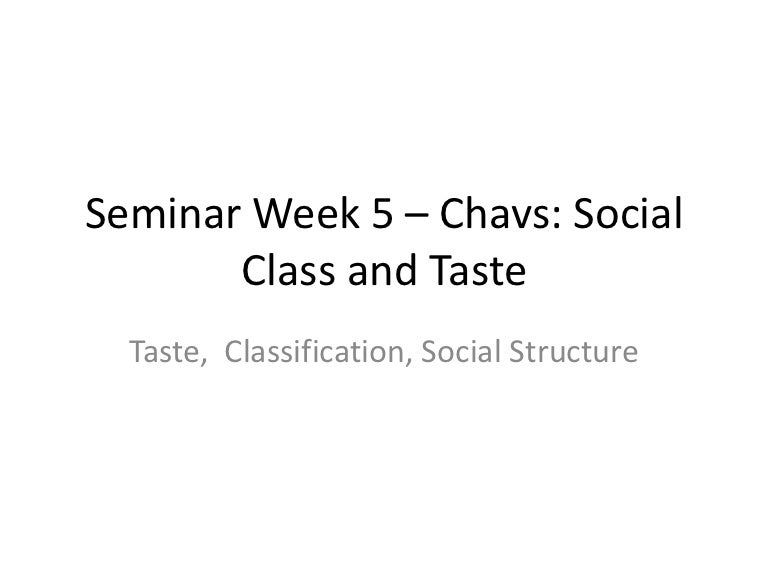 Seminar Week 5 – Chavs: Social Class and Taste

Taste, Classification, Social Structure